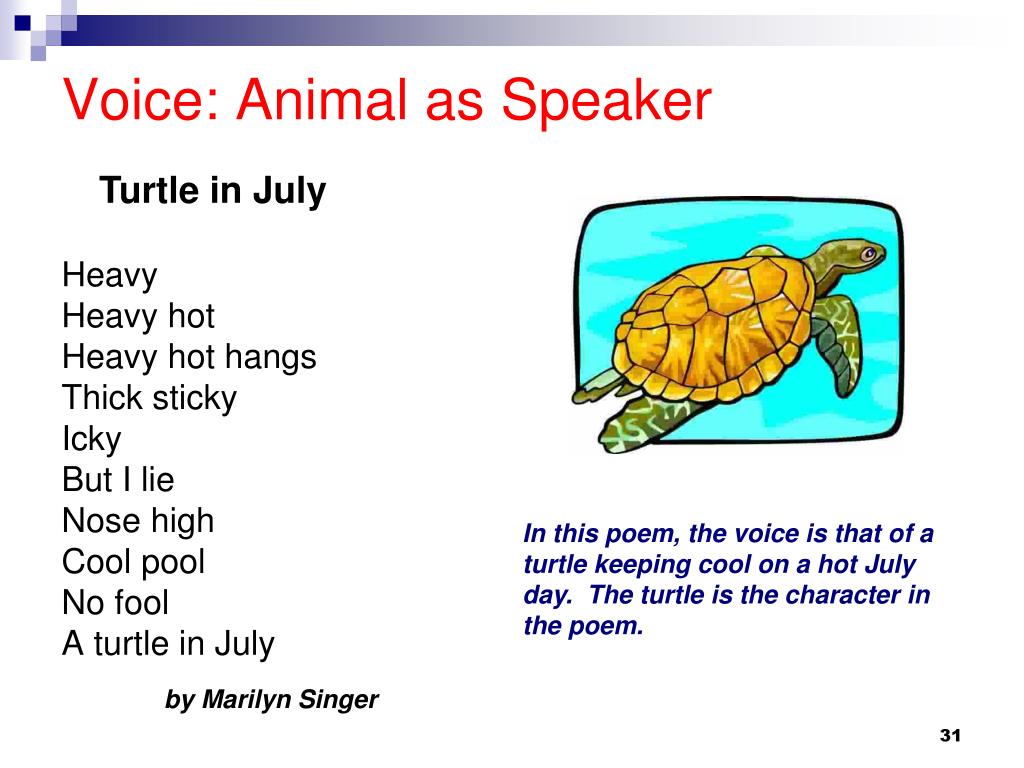 Voice: Animal as Speaker

Turtle in July

Heavy
Heavy hot
Heavy hot hangs
Thick sticky
Icky
But I lie
Nose high
Cool pool
No fool
A turtle in July

by Marilyn Singer

In this poem, the voice is that of a turtle keeping cool on a hot July day. The turtle is the character in the poem.

31